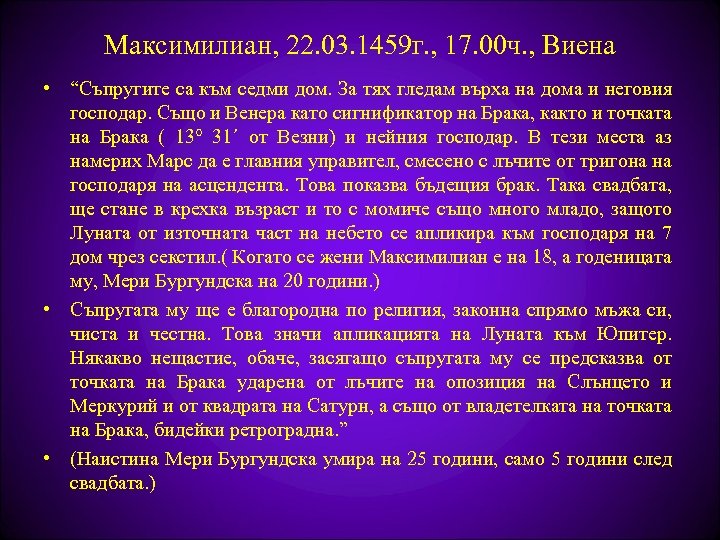 Максимилиан, 22.03.1459г., 17.00ч., Виена

• “Съпругите са към седми дом. За тях гледам върха на дома и неговия господар. Също и Венера като сигнификатор на Брака, както и точката на Брака ( 13° 31´ от Везни) и нейния господар. В тези места аз намерих Марс да е главния управител, смесено с лъчите от тригона на господаря на асцендента. Това показва бъдещия брак. Така свадбата, ще стане в крехка възраст и то с момиче също много младо, защото Луната от източната част на небето се апликира към господаря на 7 дом чрез секстил.( Когато се жени Максимилиан е на 18, а годеницата му, Мери Бургундска на 20 години.)

• Съпругата му ще е благородна по религия, законна спрямо мъжа си, чиста и честна. Това значи апликацията на Луната към Юпитер. Някакво нещастие, обаче, засягащо съпругата му се предсказва от точката на Брака ударена от лъчите на опозиция на Слънцето и Меркурий и от квадрата на Сатурн, а също от владетелката на точката на Брака, бидейки ретроградна.”

• (Наистина Мери Бургундска умира на 25 години, само 5 години след свадбата.)